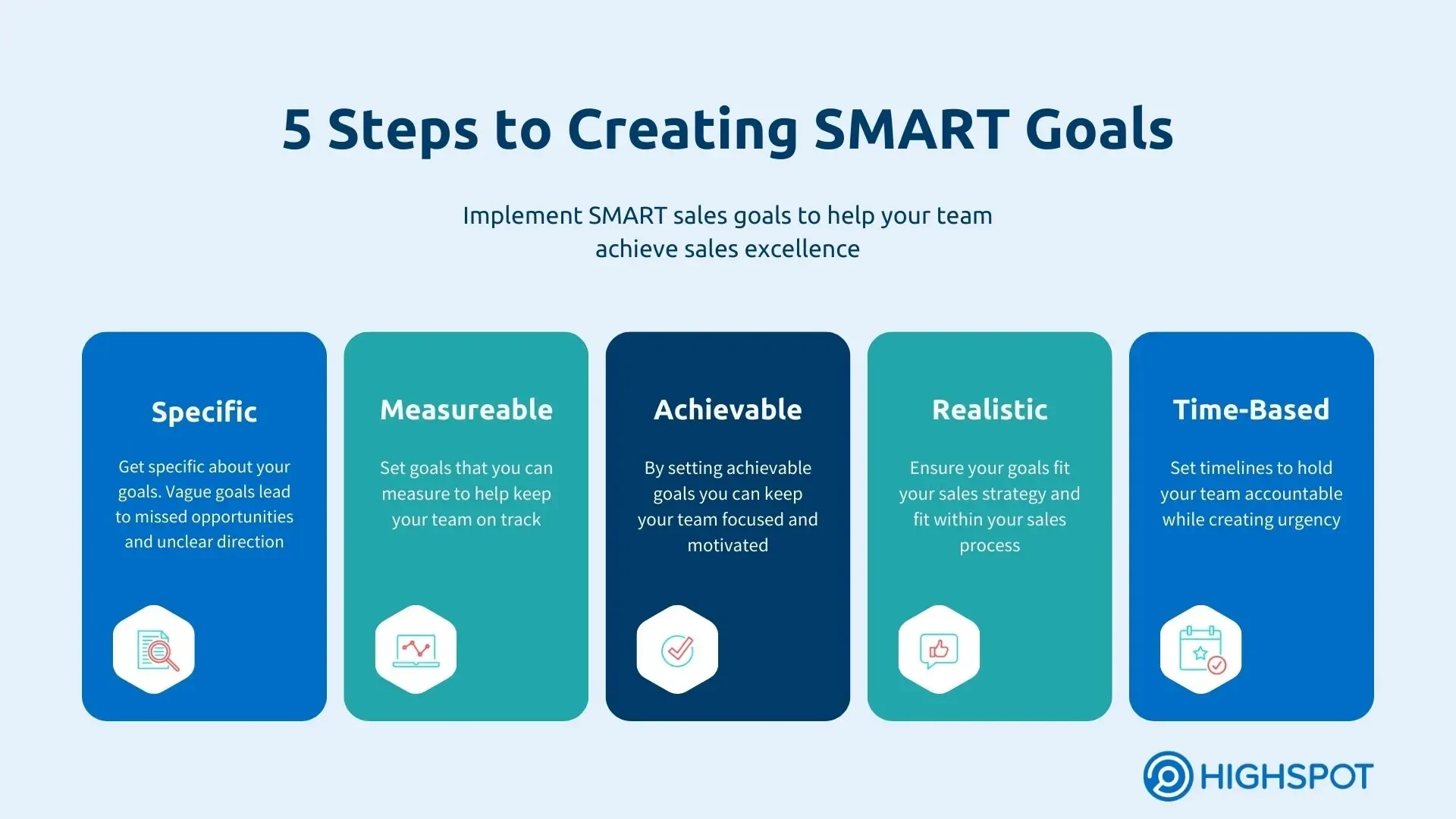 5 Steps to Creating SMART Goals

Implement SMART sales goals to help your team achieve sales excellence

Specific

Get specific about your goals. Vague goals lead to missed opportunities and unclear direction

Measureable

Set goals that you can measure to help keep your team on track

Achievable

By setting achievable goals you can keep your team focused and motivated

Realistic

Ensure your goals fit your sales strategy and fit within your sales process

Time-Based

Set timelines to hold your team accountable while creating urgency

HIGHSPOT